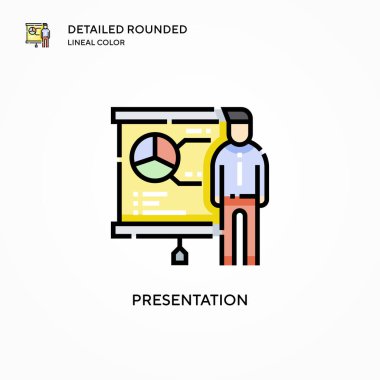 DETAILED ROUNDED
LINEAL COLOR

PRESENTATION